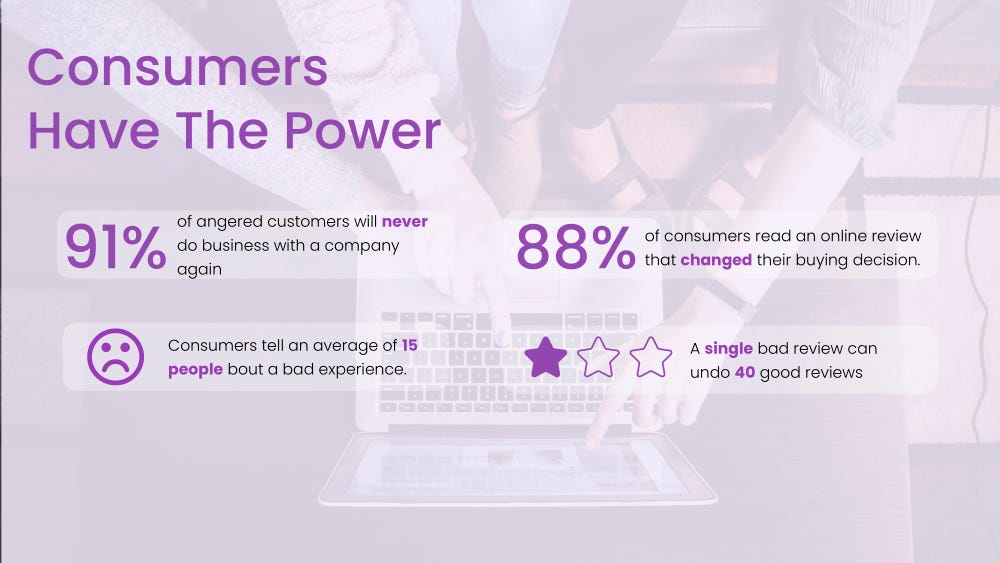 Consumers Have The Power

91% of angered customers will never do business with a company again

88% of consumers read an online review that changed their buying decision.

Consumers tell an average of 15 people bout a bad experience.

A single bad review can undo 40 good reviews